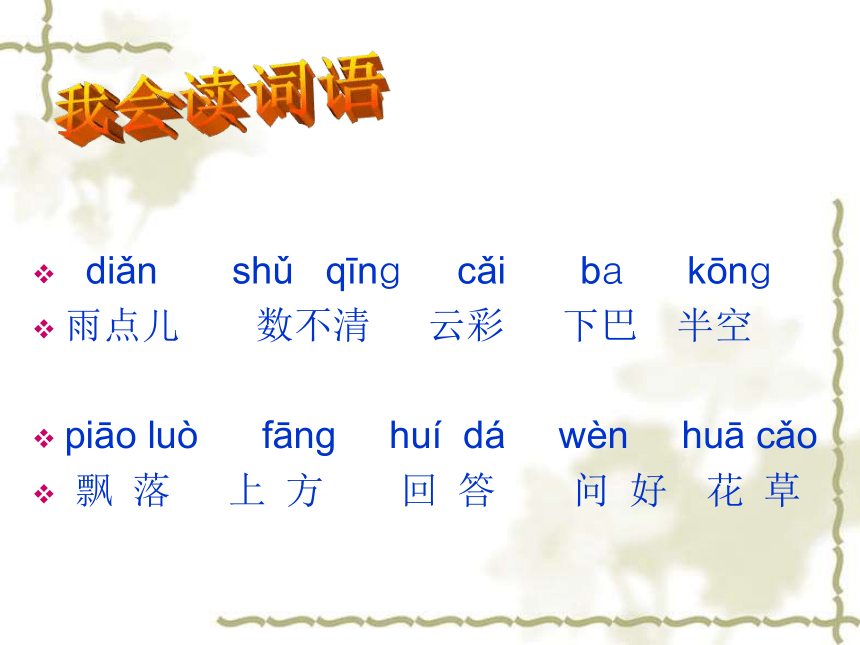 我会读词语

❖ diǎn shǔ qīng cǎi ba kōng
❖ 雨点儿 数不清 云彩 下巴 半空

❖ piāo luò fāng huí dá wèn huā cǎo
❖ 飘 落 上 方 回 答 问 好 花 草